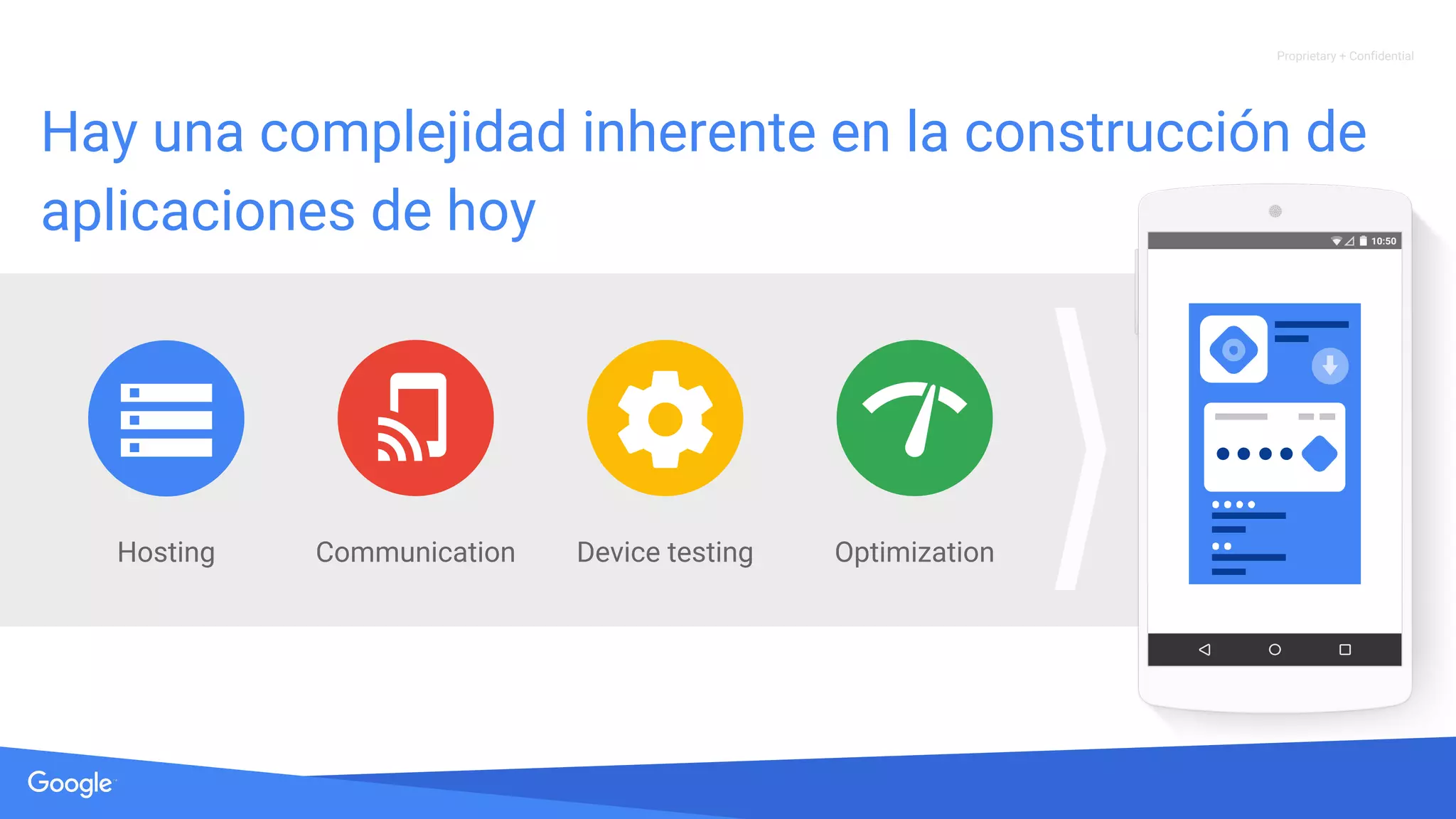 Proprietary + Confidential

Hay una complejidad inherente en la construcción de aplicaciones de hoy

Hosting

Communication

Device testing

Optimization

10:50

Google